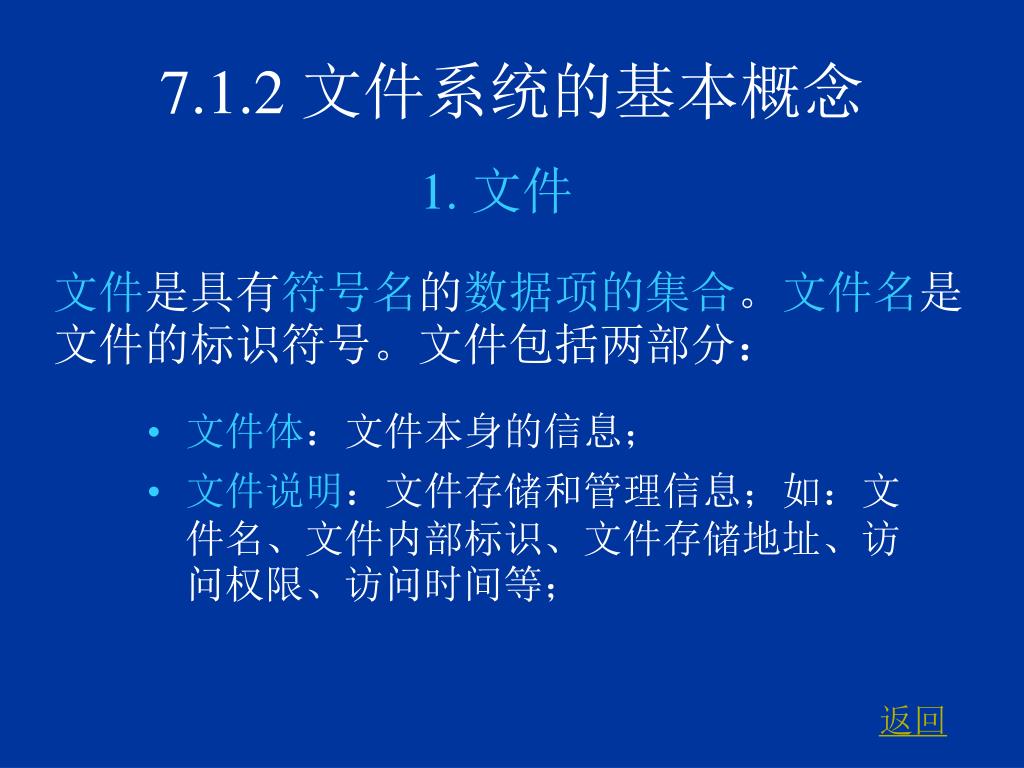 7.1.2 文件系统的基本概念

1. 文件

文件是具有符号名的数据项的集合。文件名是文件的标识符号。文件包括两部分：

• 文件体：文件本身的信息；
• 文件说明：文件存储和管理信息；如：文件名、文件内部标识、文件存储地址、访问权限、访问时间等；

返回